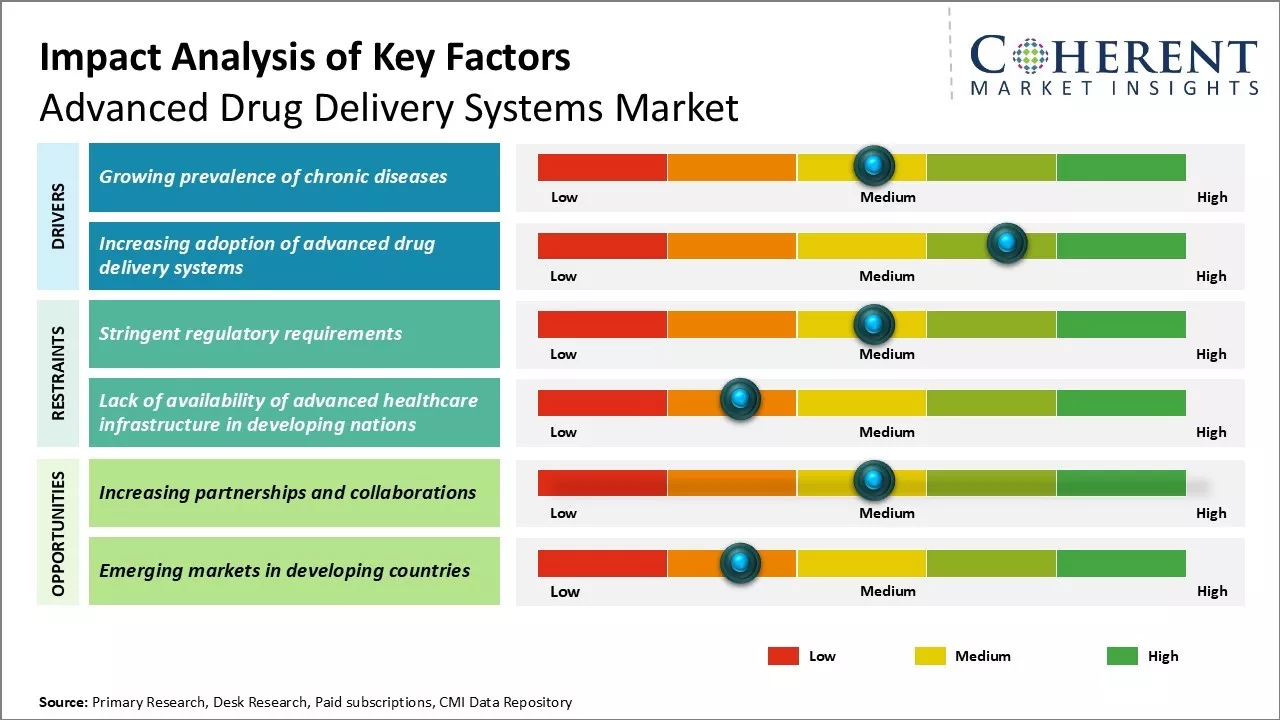 Impact Analysis of Key Factors
Advanced Drug Delivery Systems Market

COHERENT
MARKET INSIGHTS

DRIVERS

Growing prevalence of chronic diseases

Low Medium High

Increasing adoption of advanced drug delivery systems

Low Medium High

RESTRAINTS

Stringent regulatory requirements

Low Medium High

Lack of availability of advanced healthcare infrastructure in developing nations

Low Medium High

OPPORTUNITIES

Increasing partnerships and collaborations

Low Medium High

Emerging markets in developing countries

Low Medium High

Low Medium High

Source: Primary Research, Desk Research, Paid subscriptions, CMI Data Repository